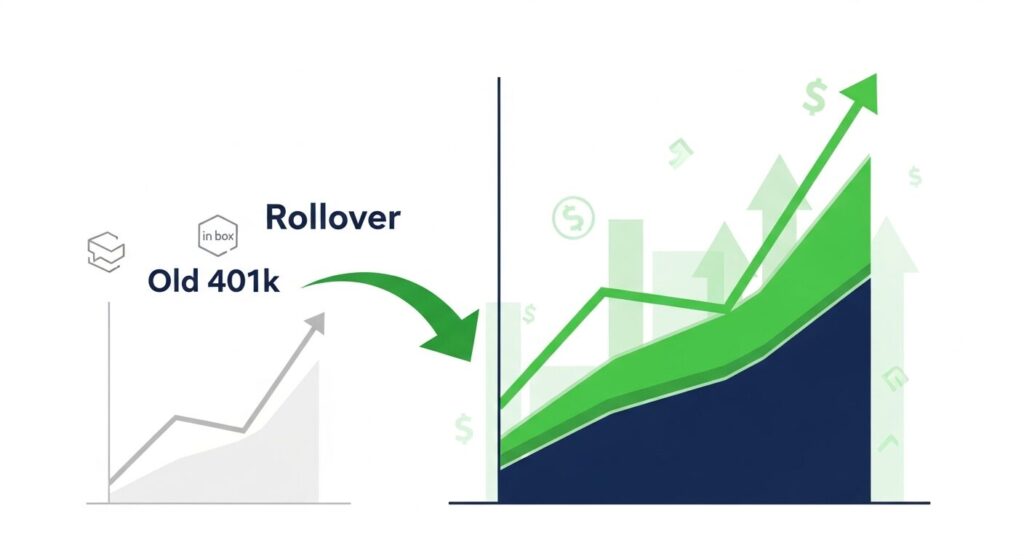 in box

Rollover

Old 401k

$

$

$

$

$